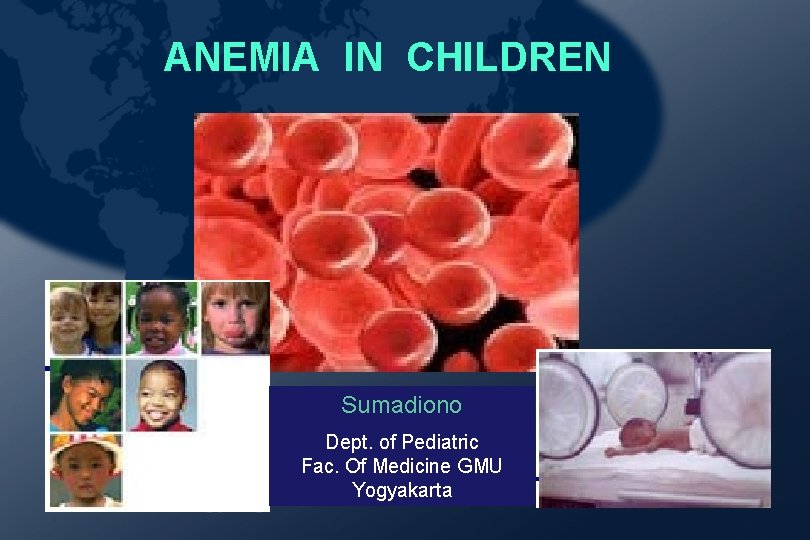 ANEMIA IN CHILDREN

Sumadiono

Dept. of Pediatric
Fac. Of Medicine GMU
Yogyakarta